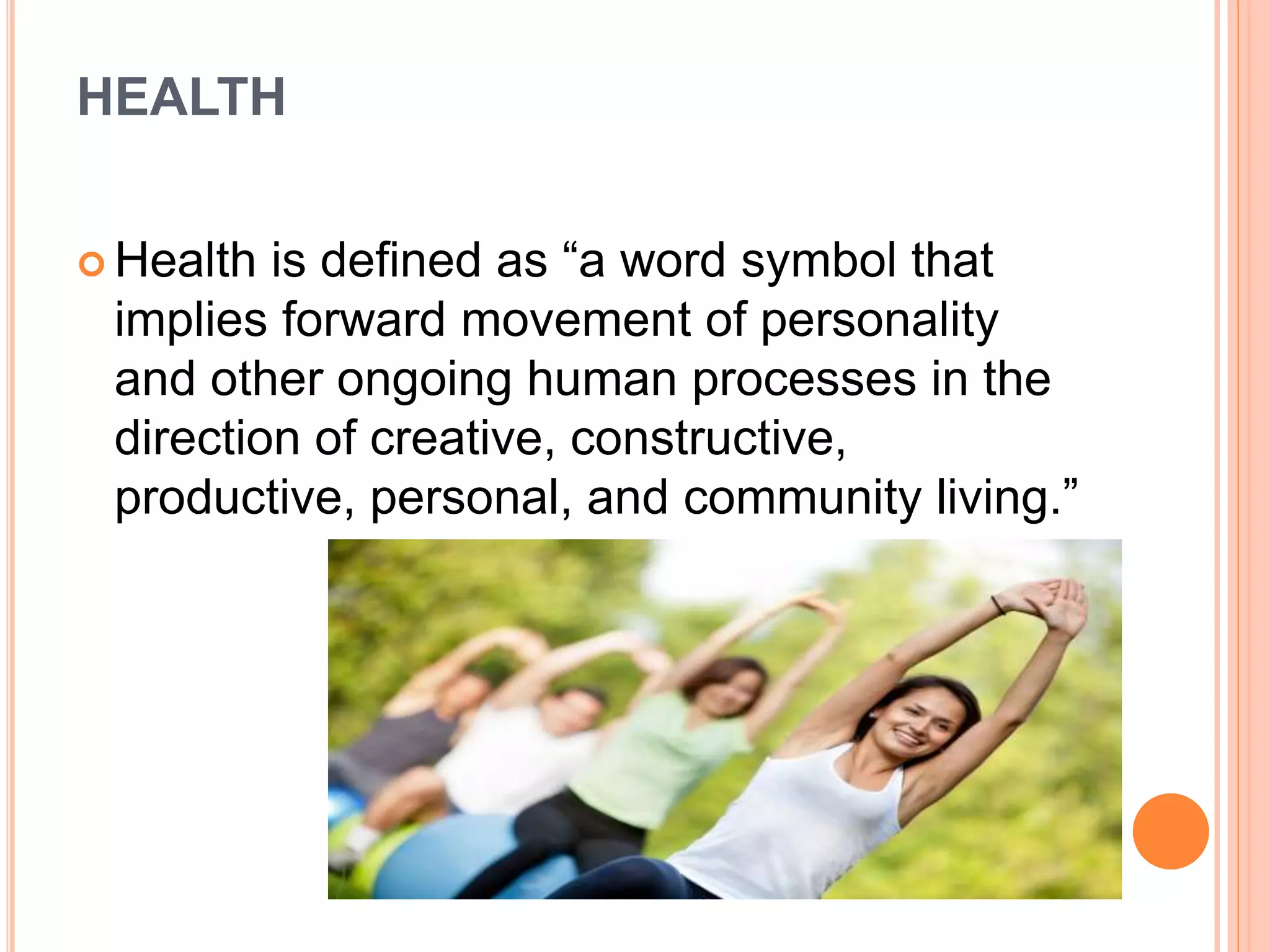 HEALTH

Health is defined as “a word symbol that implies forward movement of personality and other ongoing human processes in the direction of creative, constructive, productive, personal, and community living.”